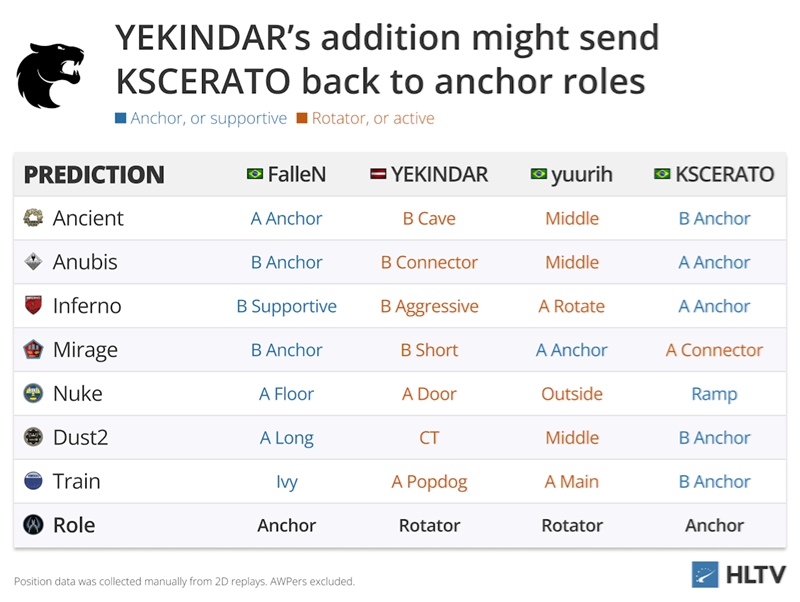 YEKINDAR's addition might send KSCERATO back to anchor roles

Anchor, or supportive Rotator, or active

| PREDICTION | FalleN | YEKINDAR | yuurih | KSCERATO |
|---|---|---|---|---|
| Ancient | A Anchor | B Cave | Middle | B Anchor |
| Anubis | B Anchor | B Connector | Middle | A Anchor |
| Inferno | B Supportive | B Aggressive | A Rotate | A Anchor |
| Mirage | B Anchor | B Short | A Anchor | A Connector |
| Nuke | A Floor | A Door | Outside | Ramp |
| Dust2 | A Long | CT | Middle | B Anchor |
| Train | Ivy | A Popdog | A Main | B Anchor |
| Role | Anchor | Rotator | Rotator | Anchor |

Position data was collected manually from 2D replays. AWPers excluded.

HLTV